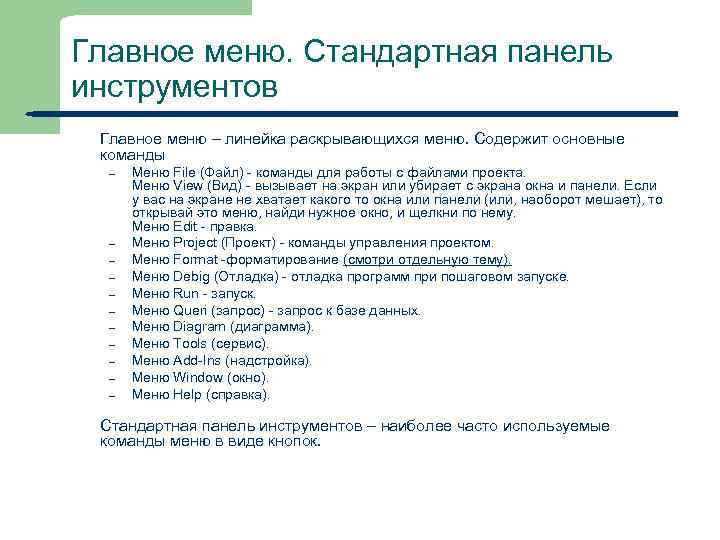 Главное меню. Стандартная панель инструментов

Главное меню – линейка раскрывающихся меню. Содержит основные команды

– Меню File (Файл) - команды для работы с файлами проекта. Меню View (Вид) - вызывает на экран или убирает с экрана окна и панели. Если у вас на экране не хватает какого то окна или панели (или, наоборот мешает), то открывай это меню, найди нужное окно, и щелкни по нему. Меню Edit - правка.
– Меню Project (Проект) - команды управления проектом.
– Меню Format -форматирование (смотри отдельную тему).
– Меню Debig (Отладка) - отладка программ при пошаговом запуске.
– Меню Run - запуск.
– Меню Queri (запрос) - запрос к базе данных.
– Меню Diagram (диаграмма).
– Меню Tools (сервис).
– Меню Add-Ins (надстройка).
– Меню Window (окно).
– Меню Help (справка).

Стандартная панель инструментов – наиболее часто используемые команды меню в виде кнопок.